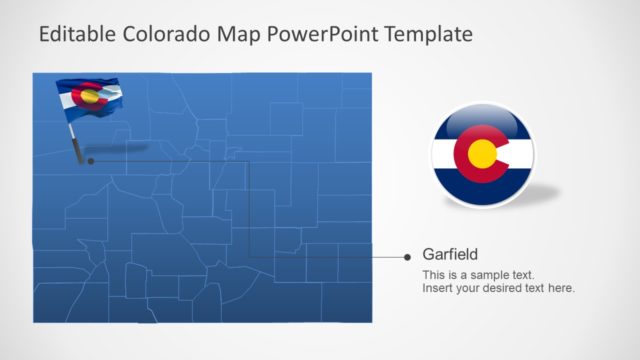 Editable Colorado Map PowerPoint Template

Garfield

This is a sample text.
Insert your desired text here.